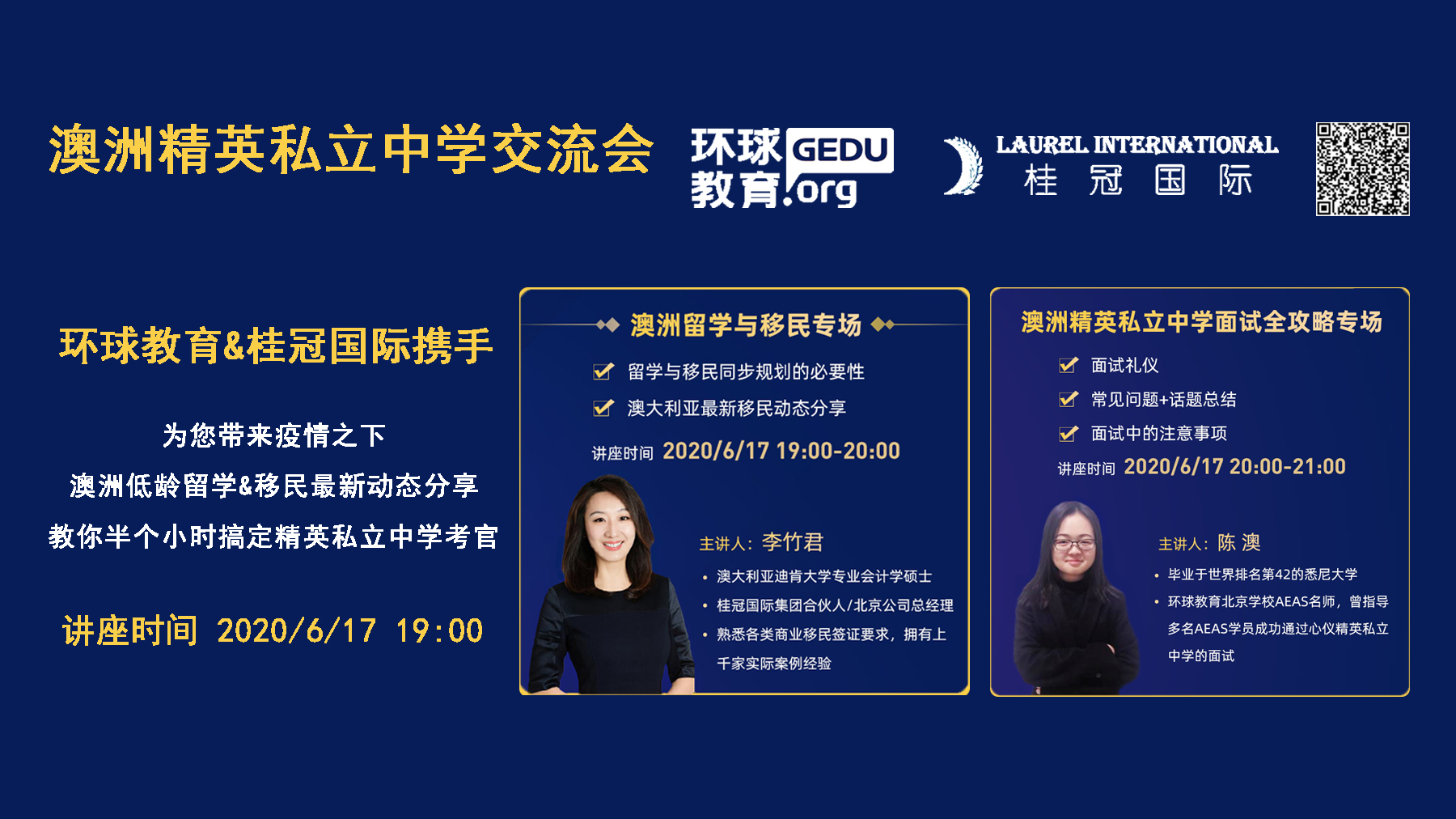 澳洲精英私立中学交流会

环球教育 GEDU.org

LAUREL INTERNATIONAL
桂 冠 国 际

环球教育&桂冠国际携手

为您带来疫情之下
澳洲低龄留学&移民最新动态分享
教你半个小时搞定精英私立中学考官

讲座时间 2020/6/17 19:00

澳洲留学与移民专场

留学与移民同步规划的必要性

澳大利亚最新移民动态分享

讲座时间 2020/6/17 19:00-20:00

主讲人：李竹君

• 澳大利亚迪肯大学专业会计学硕士
• 桂冠国际集团合伙人/北京公司总经理
• 熟悉各类商业移民签证要求，拥有上千家实际案例经验

澳洲精英私立中学面试全攻略专场

面试礼仪

常见问题+话题总结

面试中的注意事项

讲座时间 2020/6/17 20:00-21:00

主讲人：陈 澳

• 毕业于世界排名第42的悉尼大学
• 环球教育北京学校AEAS名师，曾指导多名AEAS学员成功通过心仪精英私立中学的面试